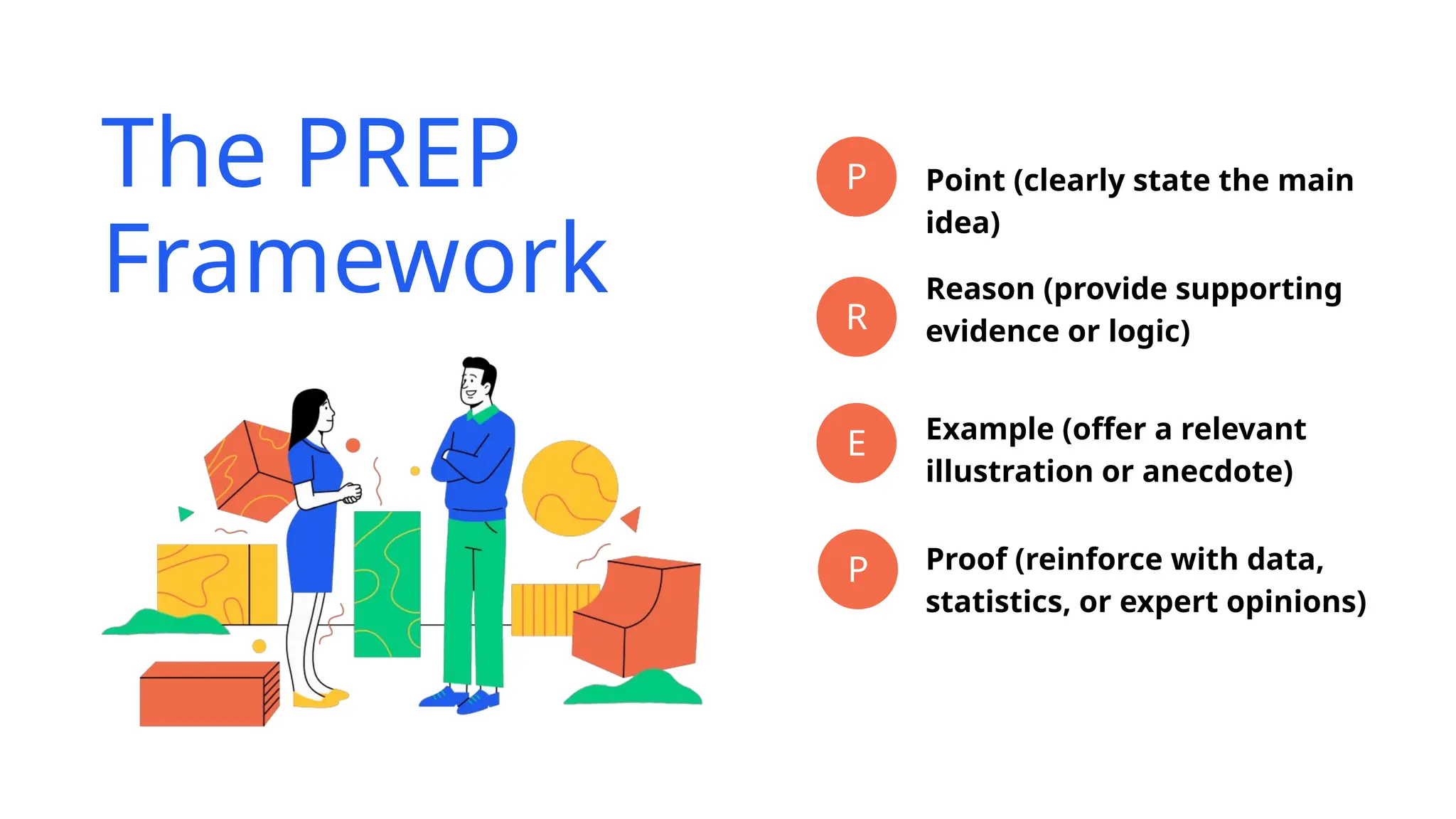 The PREP Framework

P
Point (clearly state the main idea)

R
Reason (provide supporting evidence or logic)

E
Example (offer a relevant illustration or anecdote)

P
Proof (reinforce with data, statistics, or expert opinions)